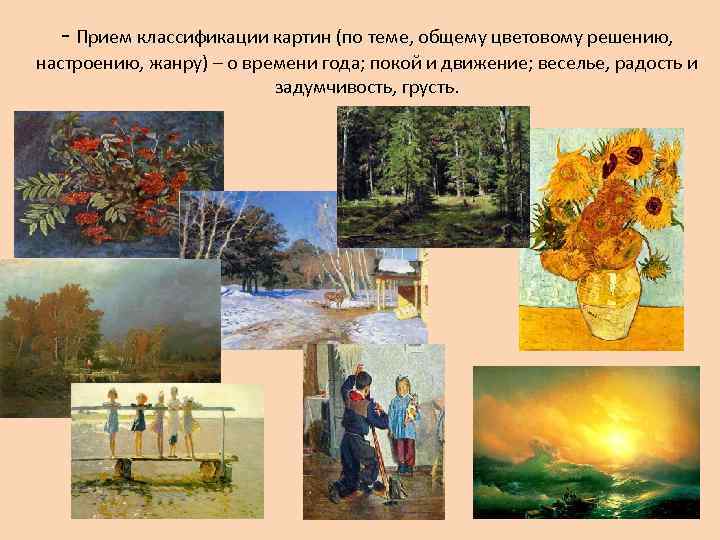 - Прием классификации картин (по теме, общему цветовому решению, настроению, жанру) – о времени года; покой и движение; веселье, радость и задумчивость, грусть.